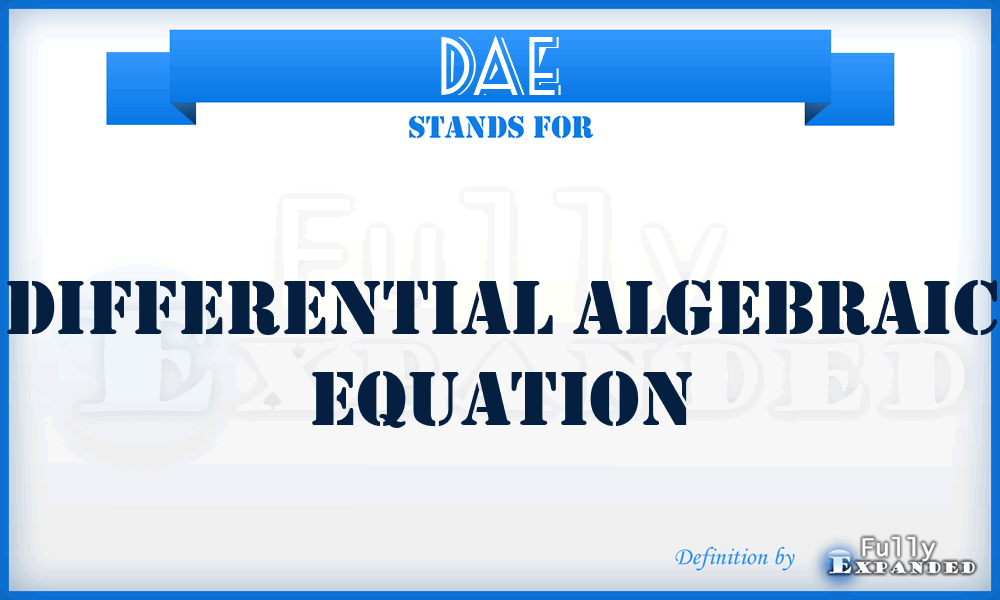 DAE
STANDS FOR

Fully
Expanded

DIFFERENTIAL ALGEBRAIC EQUATION

Definition by Fully Expanded